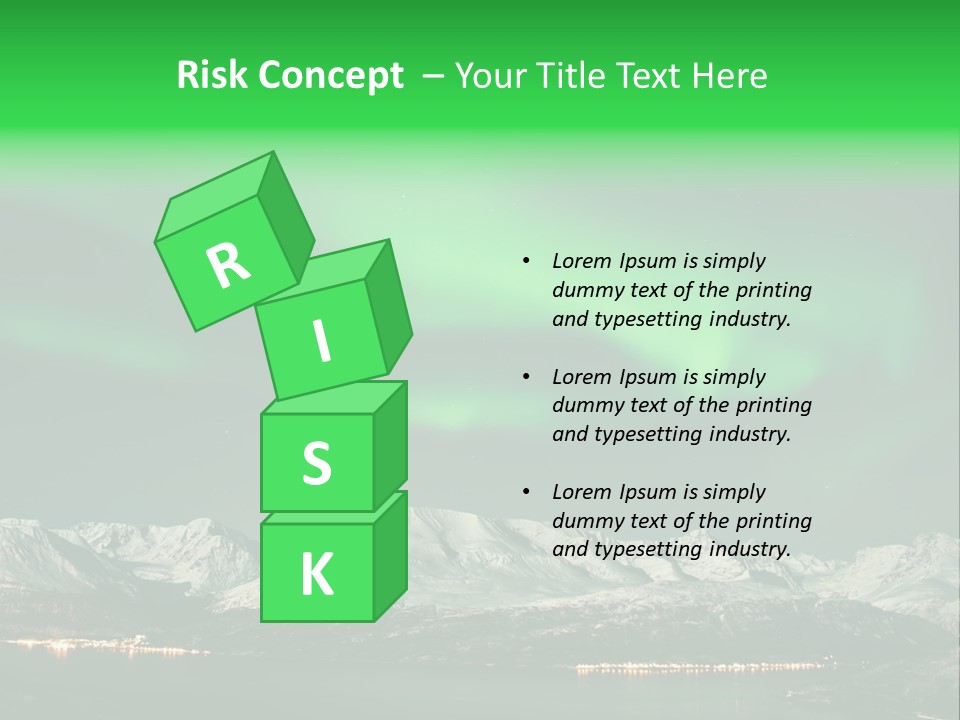 Risk Concept – Your Title Text Here

R

I

S

K

• Lorem Ipsum is simply dummy text of the printing and typesetting industry.

• Lorem Ipsum is simply dummy text of the printing and typesetting industry.

• Lorem Ipsum is simply dummy text of the printing and typesetting industry.